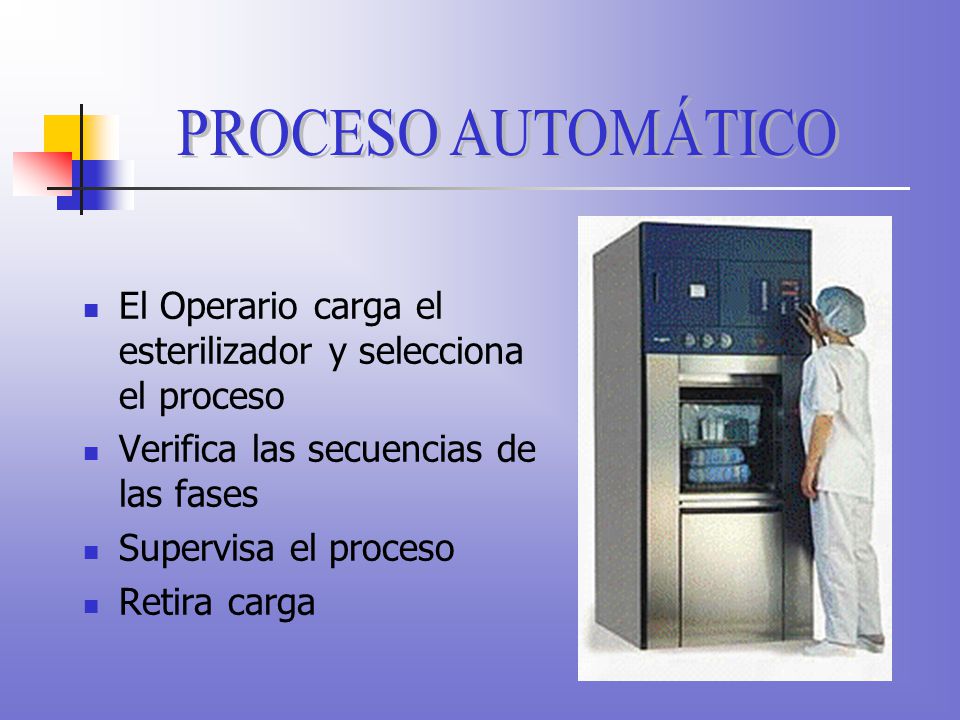 PROCESO AUTOMÁTICO

- El Operario carga el esterilizador y selecciona el proceso
- Verifica las secuencias de las fases
- Supervisa el proceso
- Retira carga